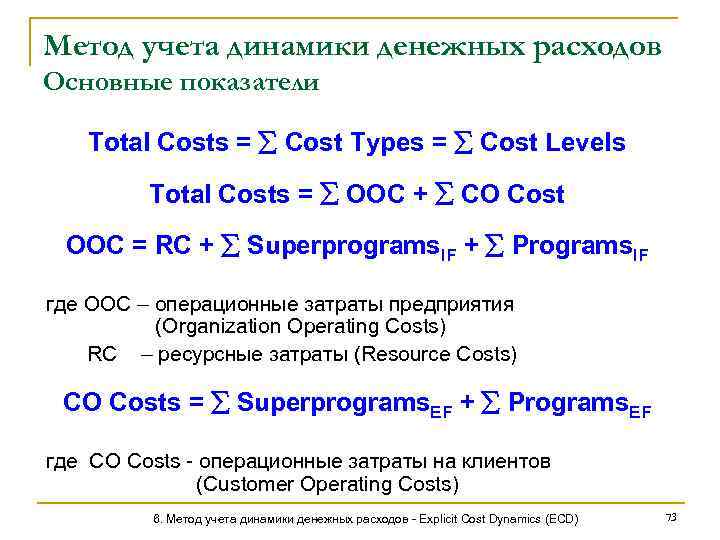 Метод учета динамики денежных расходов
Основные показатели

Total Costs = $\sum$ Cost Types = $\sum$ Cost Levels

Total Costs = $\sum$ OOC + $\sum$ CO Cost

OOC = RC + $\sum$ Superprograms$_{IF}$ + $\sum$ Programs$_{IF}$

где OOC – операционные затраты предприятия (Organization Operating Costs)
RC – ресурсные затраты (Resource Costs)

CO Costs = $\sum$ Superprograms$_{EF}$ + $\sum$ Programs$_{EF}$

где CO Costs - операционные затраты на клиентов (Customer Operating Costs)

8. Метод учета динамики денежных расходов - Explicit Cost Dynamics (ECD)

73